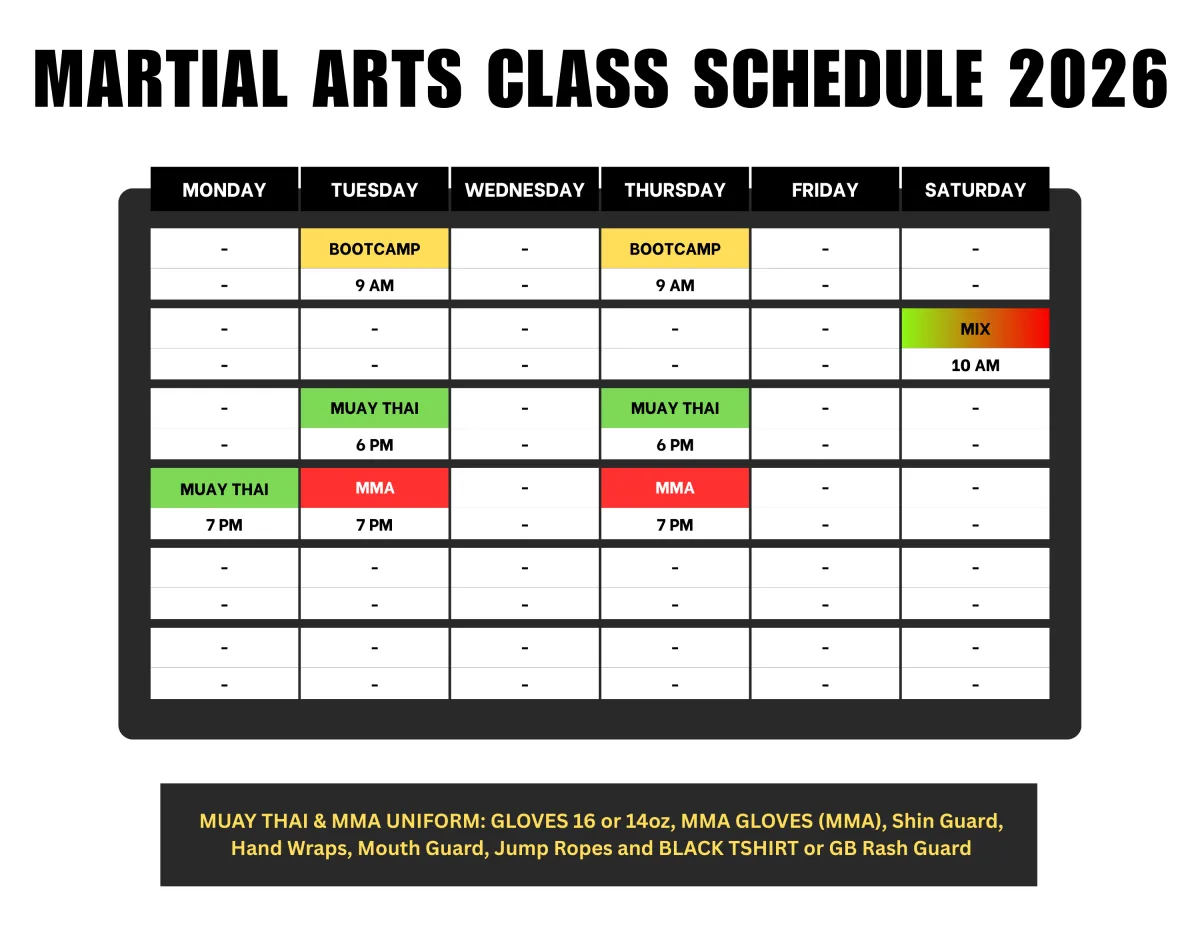 MARTIAL ARTS CLASS SCHEDULE 2026

| MONDAY | TUESDAY | WEDNESDAY | THURSDAY | FRIDAY | SATURDAY |
|---|---|---|---|---|---|
| - | BOOTCAMP | - | BOOTCAMP | - | - |
| - | 9 AM | - | 9 AM | - | - |
| - | - | - | - | - | MIX |
| - | - | - | - | - | 10 AM |
| - | MUAY THAI | - | MUAY THAI | - | - |
| - | 6 PM | - | 6 PM | - | - |
| MUAY THAI | MMA | - | MMA | - | - |
| 7 PM | 7 PM | - | 7 PM | - | - |
| - | - | - | - | - | - |
| - | - | - | - | - | - |
| - | - | - | - | - | - |
| - | - | - | - | - | - |

MUAY THAI & MMA UNIFORM: GLOVES 16 or 14oz, MMA GLOVES (MMA), Shin Guard, Hand Wraps, Mouth Guard, Jump Ropes and BLACK TSHIRT or GB Rash Guard